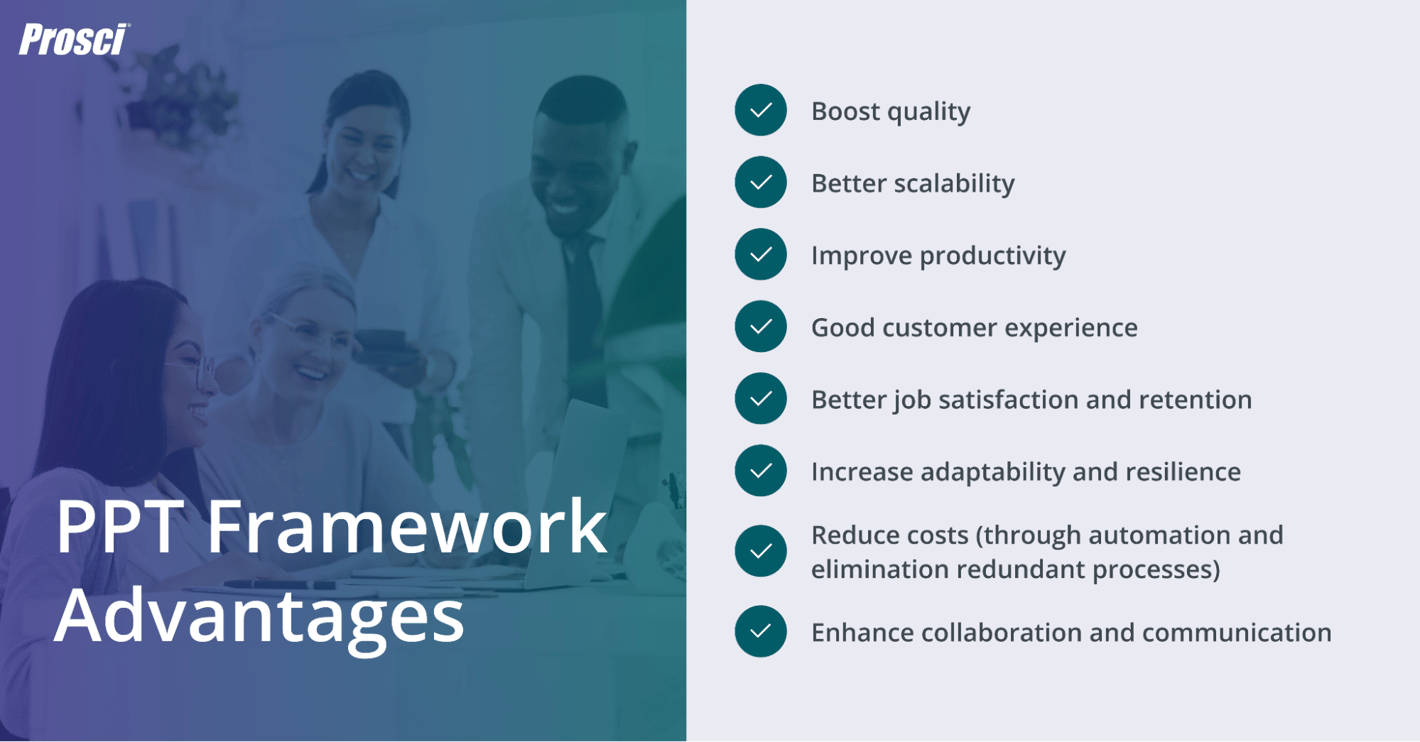 Prosci

PPT Framework Advantages

Boost quality

Better scalability

Improve productivity

Good customer experience

Better job satisfaction and retention

Increase adaptability and resilience

Reduce costs (through automation and elimination redundant processes)

Enhance collaboration and communication